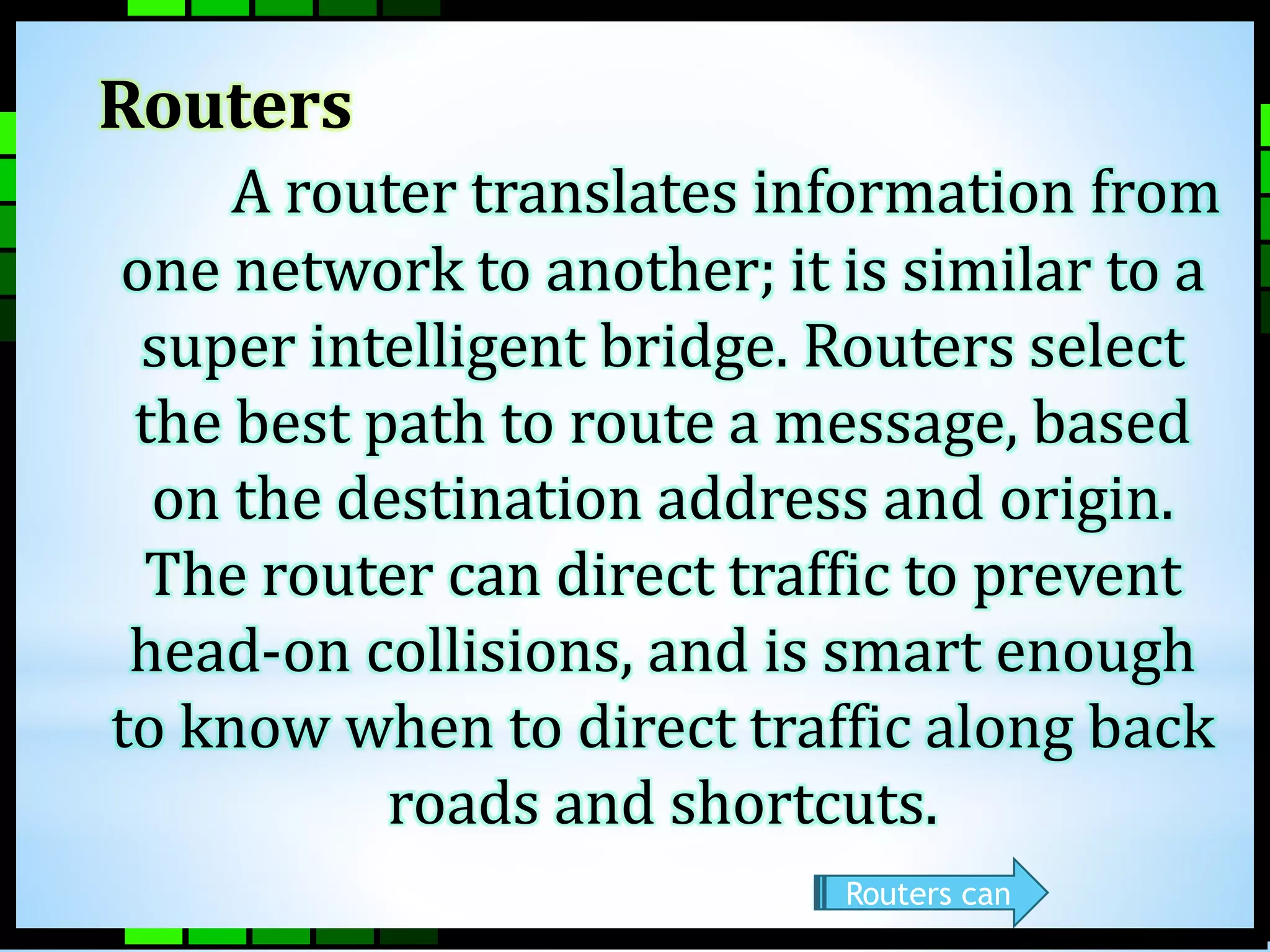 Routers

A router translates information from one network to another; it is similar to a super intelligent bridge. Routers select the best path to route a message, based on the destination address and origin. The router can direct traffic to prevent head-on collisions, and is smart enough to know when to direct traffic along back roads and shortcuts.

Routers can